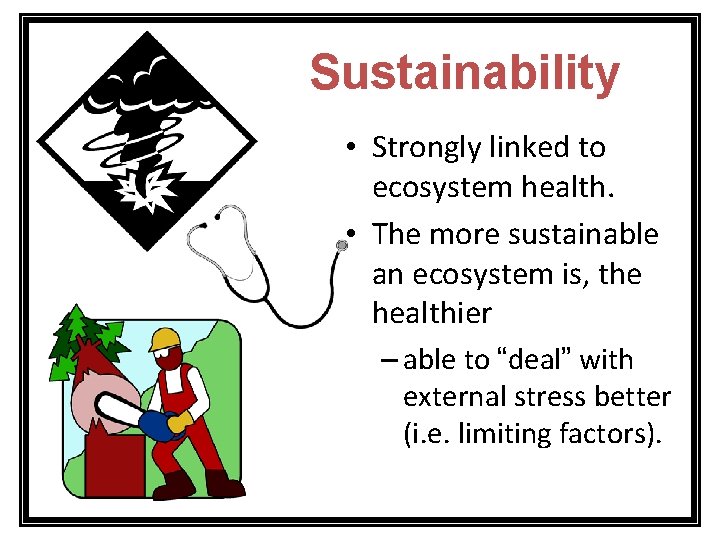 Sustainability

• Strongly linked to ecosystem health.

• The more sustainable an ecosystem is, the healthier

– able to “deal” with external stress better (i.e. limiting factors).